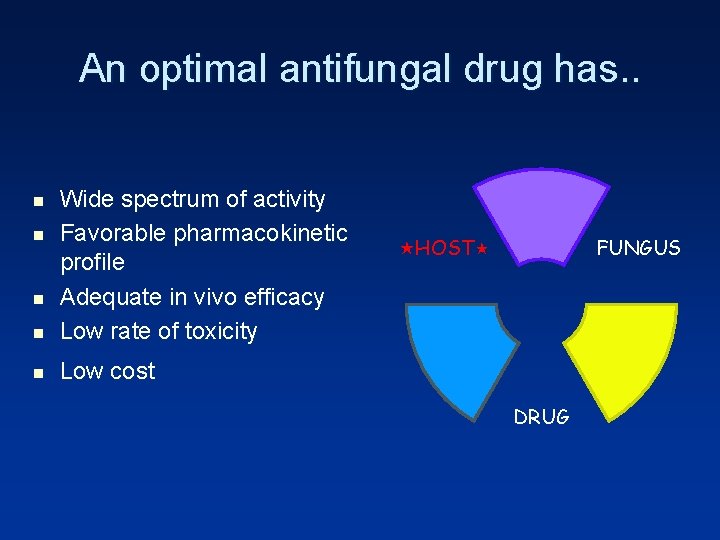 An optimal antifungal drug has..

• Wide spectrum of activity
• Favorable pharmacokinetic profile
• Adequate in vivo efficacy
• Low rate of toxicity
• Low cost

★HOST★

FUNGUS

DRUG